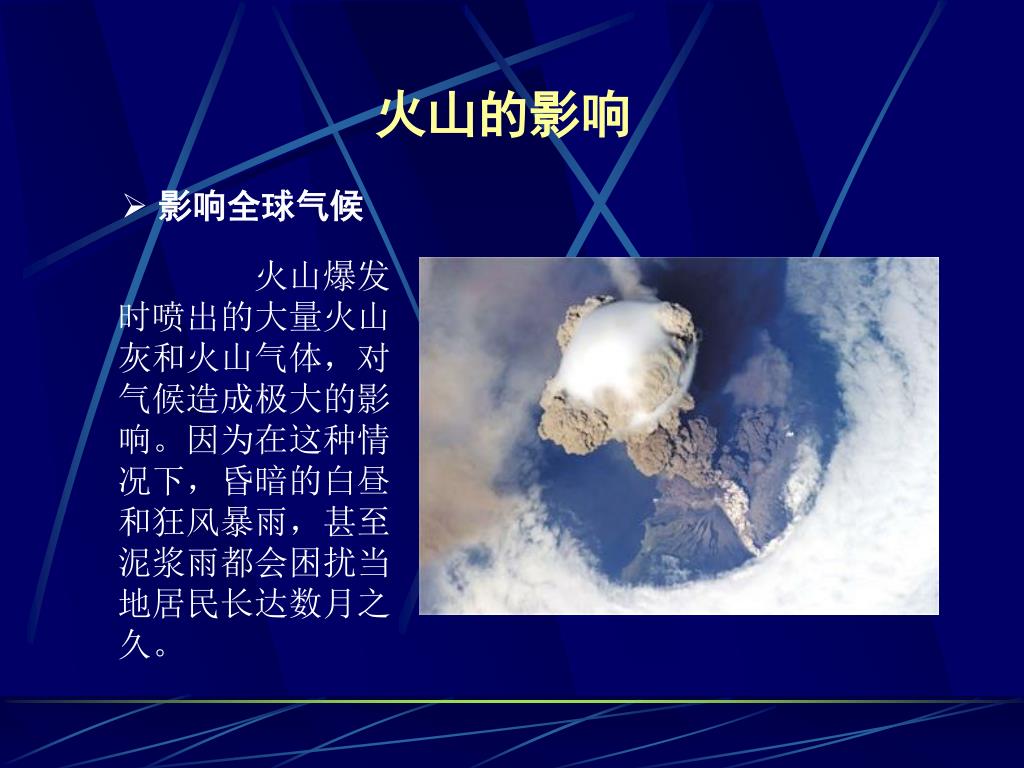 火山的影响

➢ 影响全球气候

火山爆发时喷出的大量火山灰和火山气体，对气候造成极大的影响。因为在这种情况下，昏暗的白昼和狂风暴雨，甚至泥浆雨都会困扰当地居民长达数月之久。